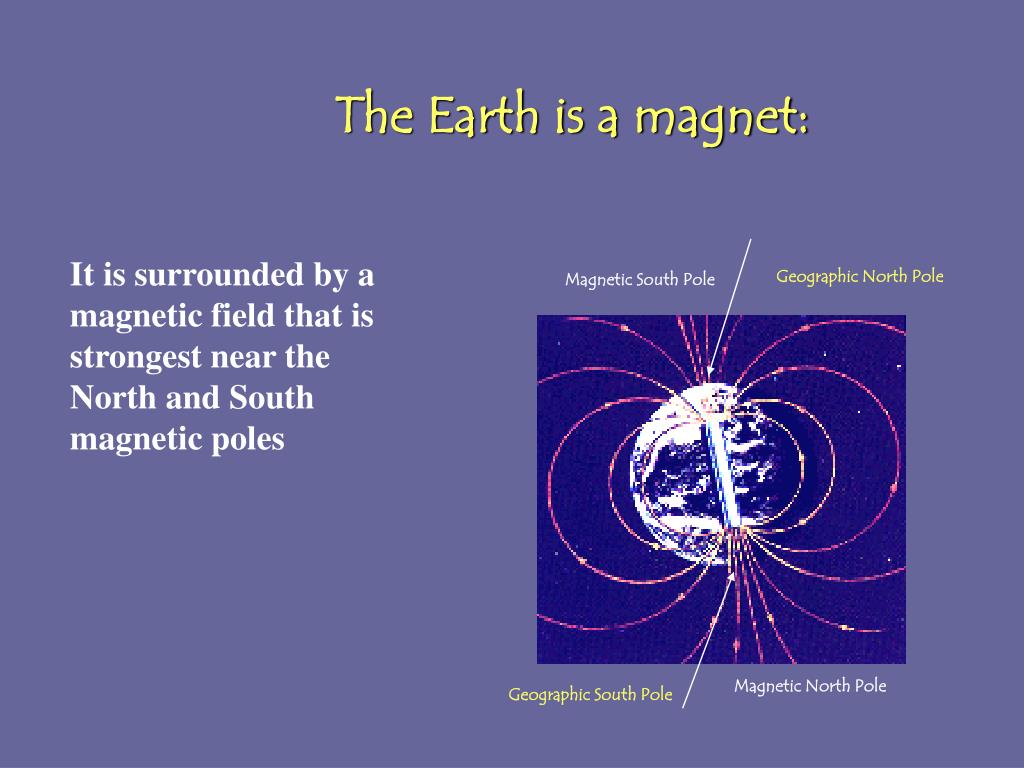 The Earth is a magnet:

It is surrounded by a magnetic field that is strongest near the North and South magnetic poles

Magnetic South Pole

Geographic North Pole

Geographic South Pole

Magnetic North Pole